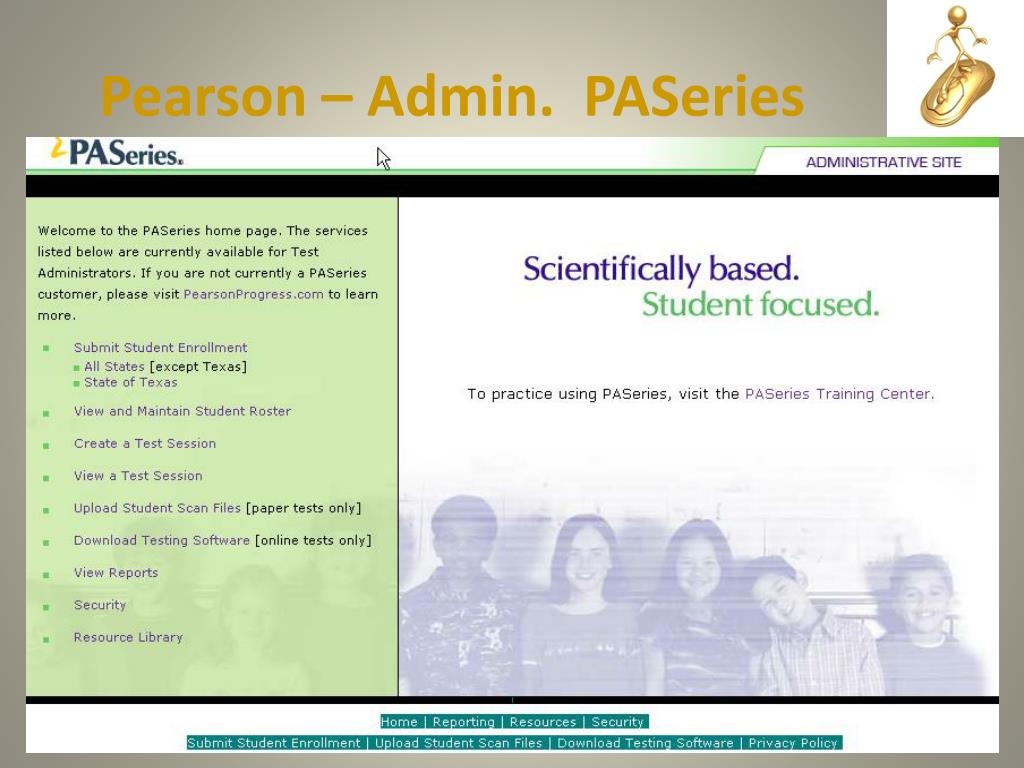 Pearson – Admin. PASeries

PASeries.

ADMINISTRATIVE SITE

Welcome to the PASeries home page. The services listed below are currently available for Test Administrators. If you are not currently a PASeries customer, please visit PearsonProgress.com to learn more.

Submit Student Enrollment
All States [except Texas]
State of Texas

View and Maintain Student Roster

Create a Test Session

View a Test Session

Upload Student Scan Files [paper tests only]

Download Testing Software [online tests only]

View Reports

Security

Resource Library

Scientifically based.
Student focused.

To practice using PASeries, visit the PASeries Training Center.

Home | Reporting | Resources | Security

Submit Student Enrollment | Upload Student Scan Files | Download Testing Software | Privacy Policy